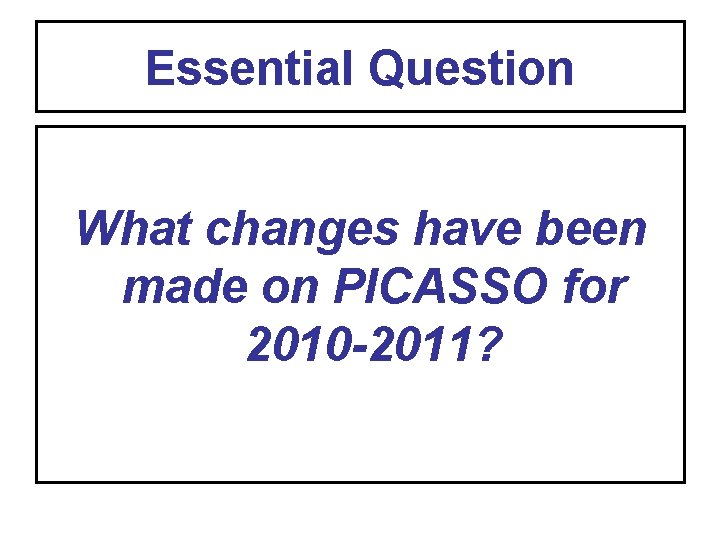 Essential Question

What changes have been made on PICASSO for 2010-2011?